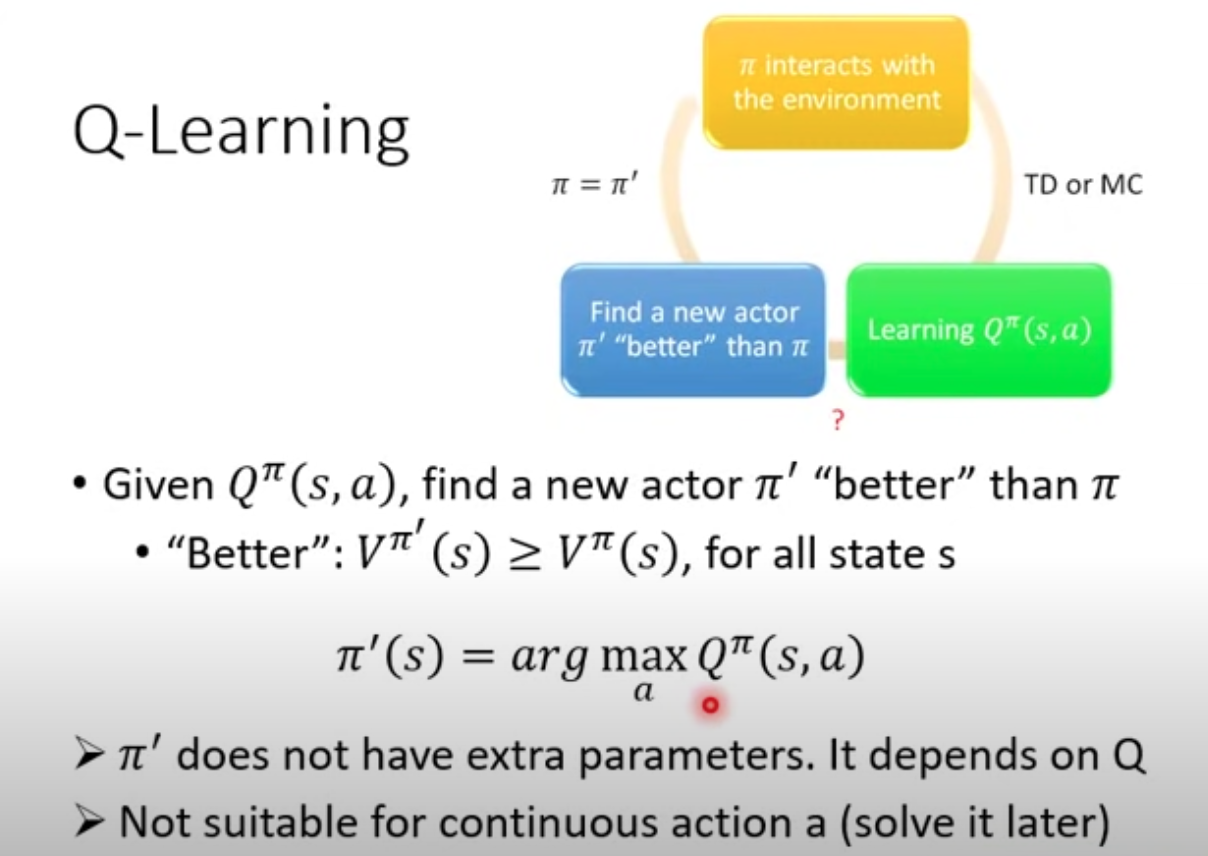 Q-Learning

$\pi$ interacts with the environment

$\pi = \pi'$

TD or MC

Find a new actor $\pi'$ "better" than $\pi$

Learning $Q^{\pi}(s, a)$

?

• Given $Q^{\pi}(s, a)$, find a new actor $\pi'$ "better" than $\pi$
• "Better": $V^{\pi'}(s) \geq V^{\pi}(s)$, for all state s

$\pi'(s) = arg \max_{a} Q^{\pi}(s, a)$

➢ $\pi'$ does not have extra parameters. It depends on Q
➢ Not suitable for continuous action a (solve it later)